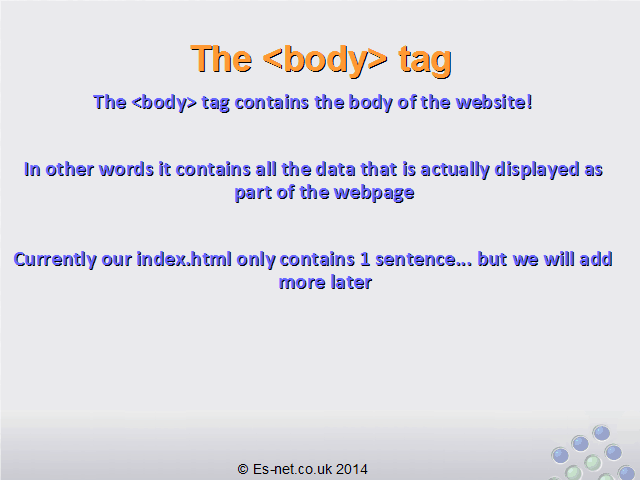 The <body> tag

The <body> tag contains the body of the website!

In other words it contains all the data that is actually displayed as part of the webpage

Currently our index.html only contains 1 sentence... but we will add more later

© Es-net.co.uk 2014